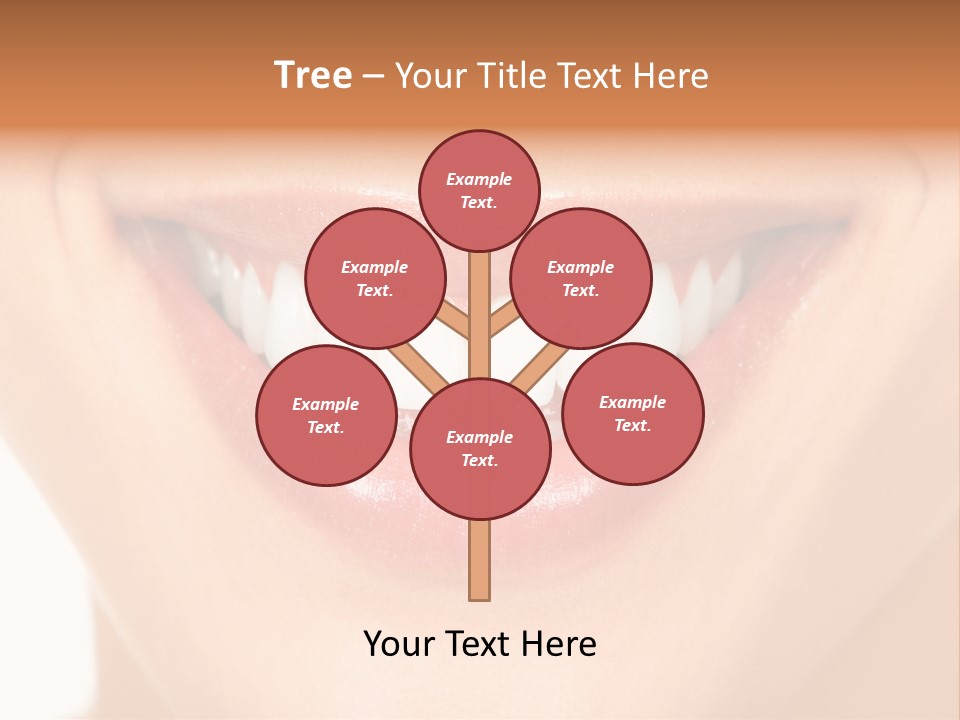 Tree – Your Title Text Here

Example Text.

Example Text.

Example Text.

Example Text.

Example Text.

Example Text.

Your Text Here